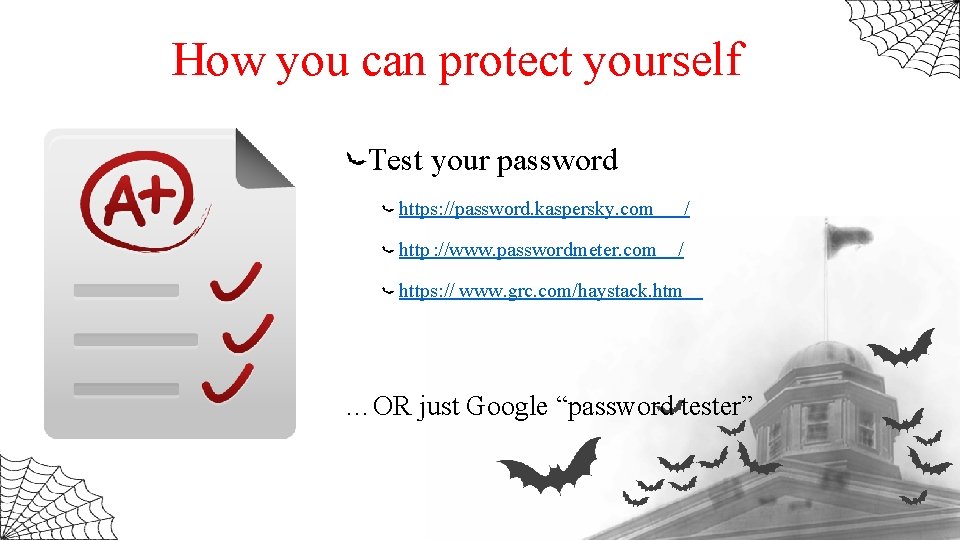 How you can protect yourself

A+

Test your password

https://password.kaspersky.com /

http ://www.passwordmeter.com /

https:// www.grc.com/haystack.htm

…OR just Google “password tester”